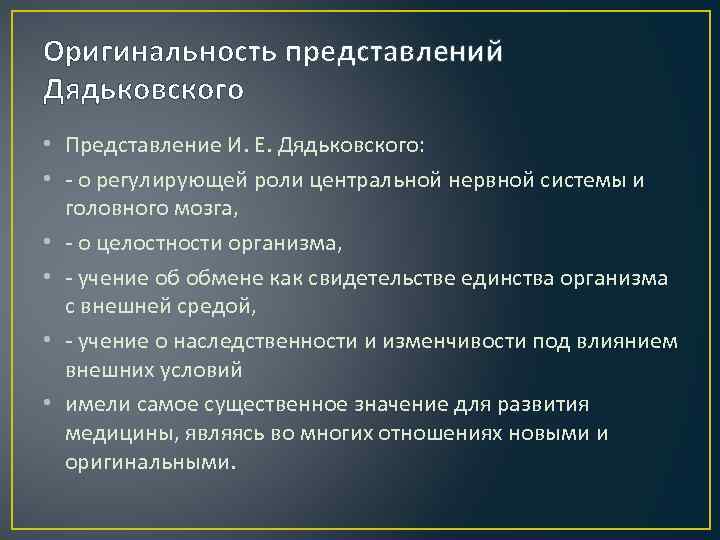 Оригинальность представлений Дядьковского

• Представление И. Е. Дядьковского:
• - о регулирующей роли центральной нервной системы и головного мозга,
• - о целостности организма,
• - учение об обмене как свидетельстве единства организма с внешней средой,
• - учение о наследственности и изменчивости под влиянием внешних условий
• имели самое существенное значение для развития медицины, являясь во многих отношениях новыми и оригинальными.